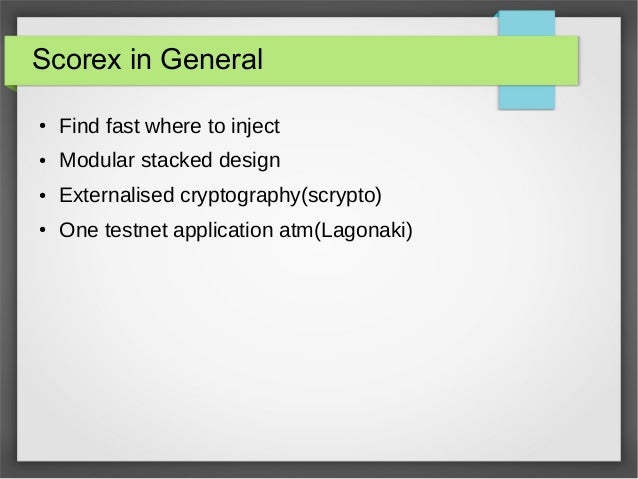 Scorex in General

• Find fast where to inject
• Modular stacked design
• Externalised cryptography(scrypto)
• One testnet application atm(Lagonaki)